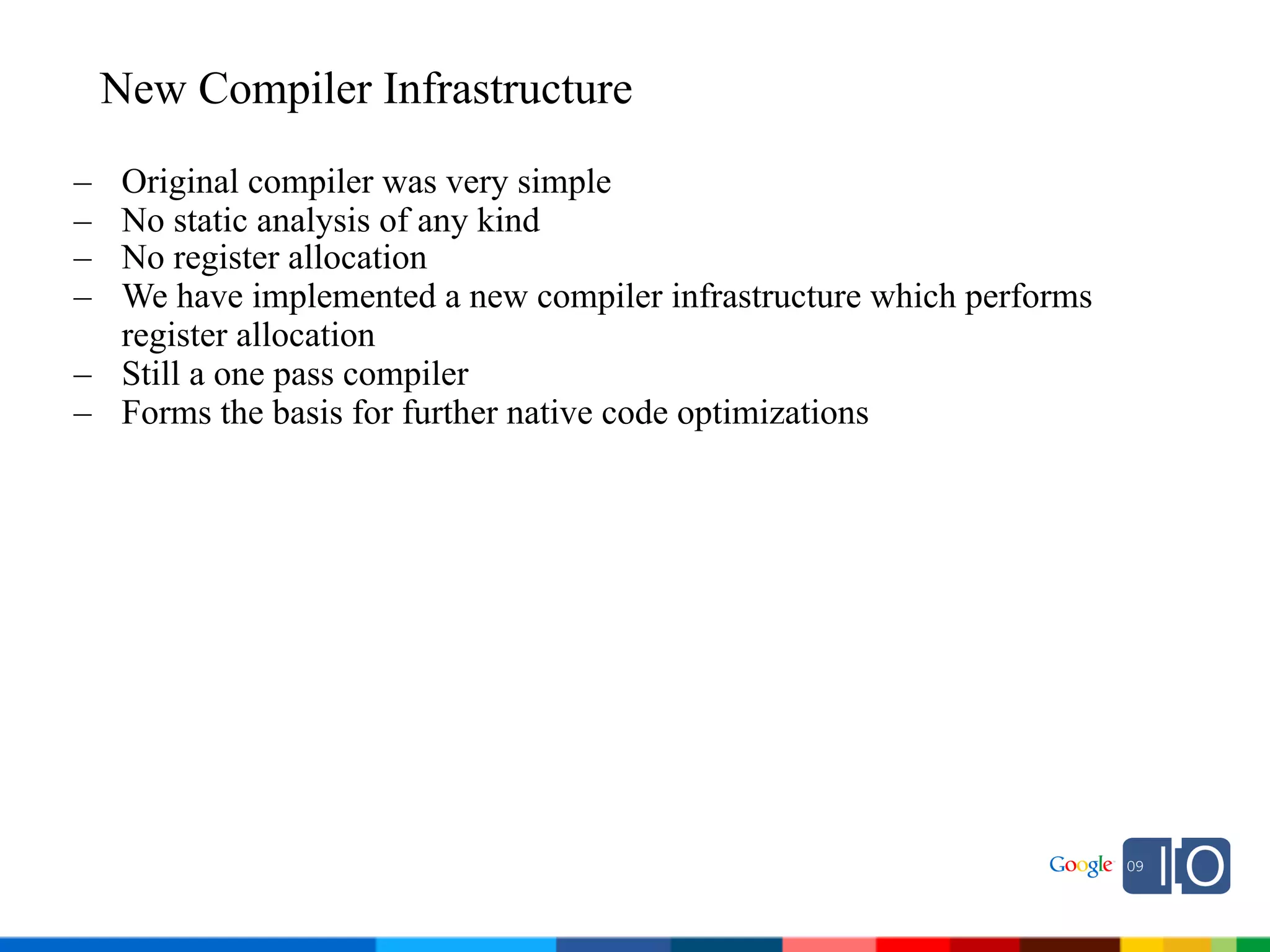 New Compiler Infrastructure

– Original compiler was very simple
– No static analysis of any kind
– No register allocation
– We have implemented a new compiler infrastructure which performs register allocation
– Still a one pass compiler
– Forms the basis for further native code optimizations

Google 09 IO